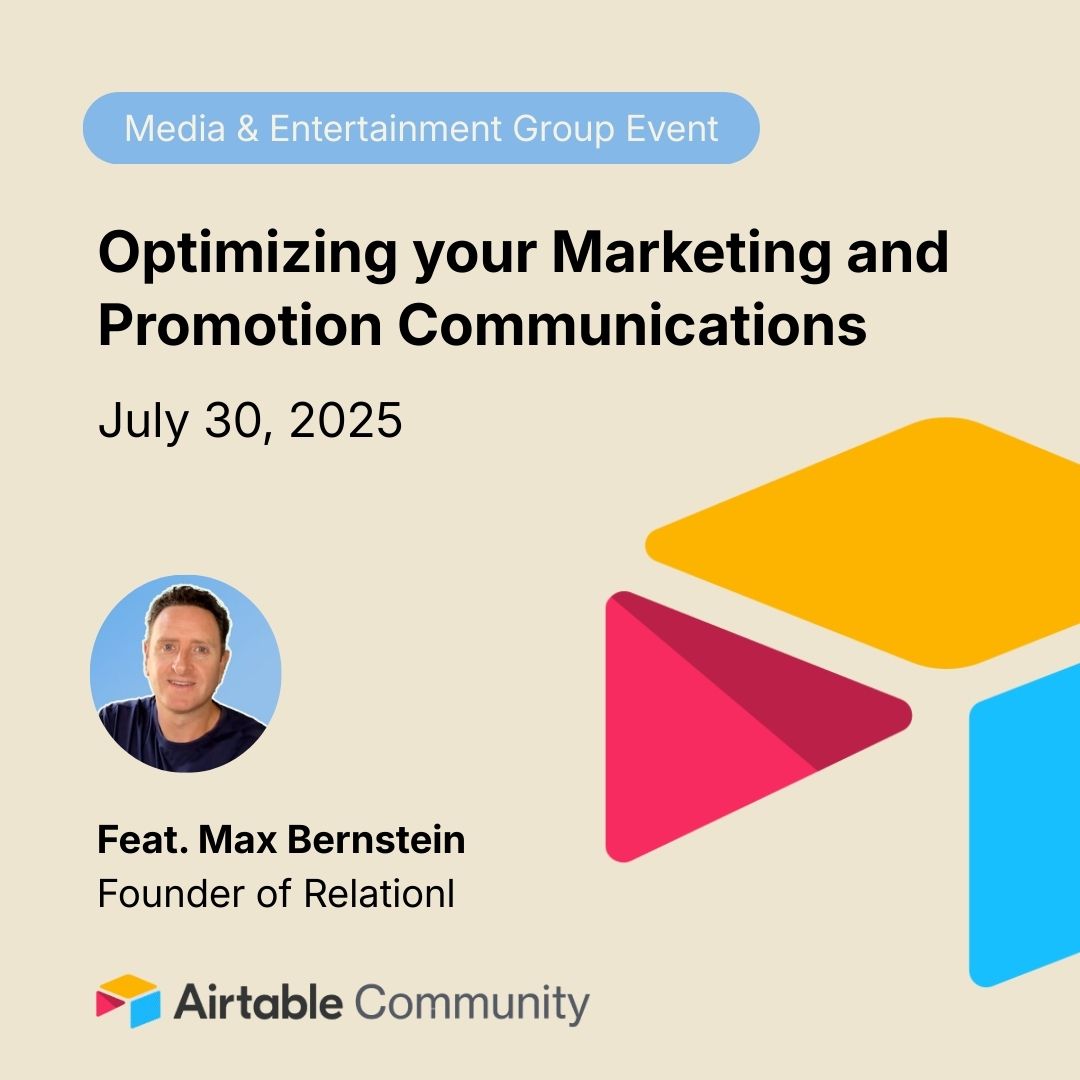 Media & Entertainment Group Event

Optimizing your Marketing and Promotion Communications

July 30, 2025

Feat. Max Bernstein
Founder of Relationl

Airtable Community